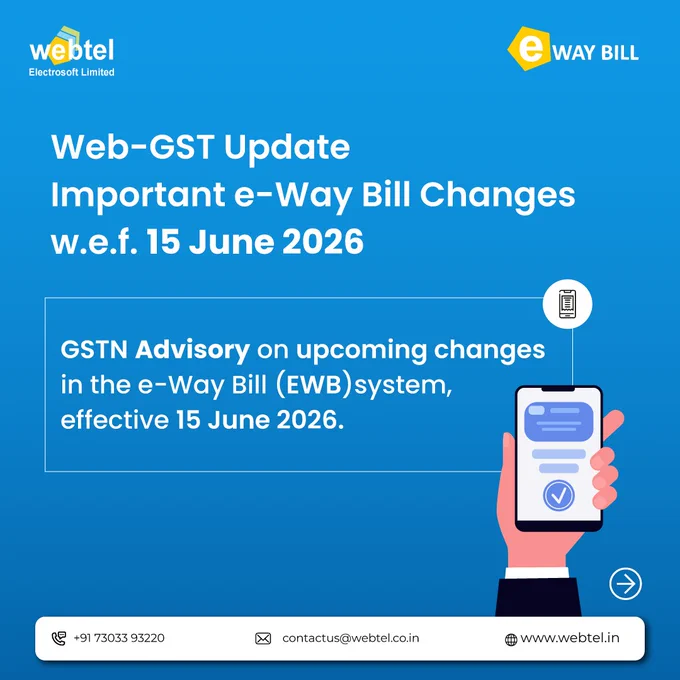 webtel
Electrosoft Limited

e WAY BILL

Web-GST Update
Important e-Way Bill Changes
w.e.f. 15 June 2026

GSTN Advisory on upcoming changes in the e-Way Bill (EWB)system, effective 15 June 2026.

+91 73033 93220

contactus@webtel.co.in

www.webtel.in